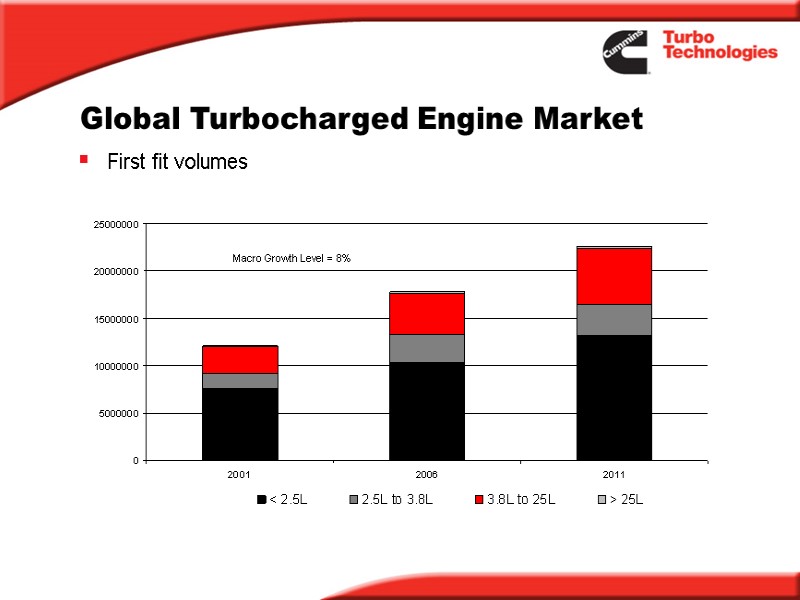 Cummins Turbo Technologies

Global Turbocharged Engine Market

First fit volumes

25000000
20000000
15000000
10000000
5000000
0

Macro Growth Level = 8%

2001
2006
2011

< 2.5L
2.5L to 3.8L
3.8L to 25L
> 25L